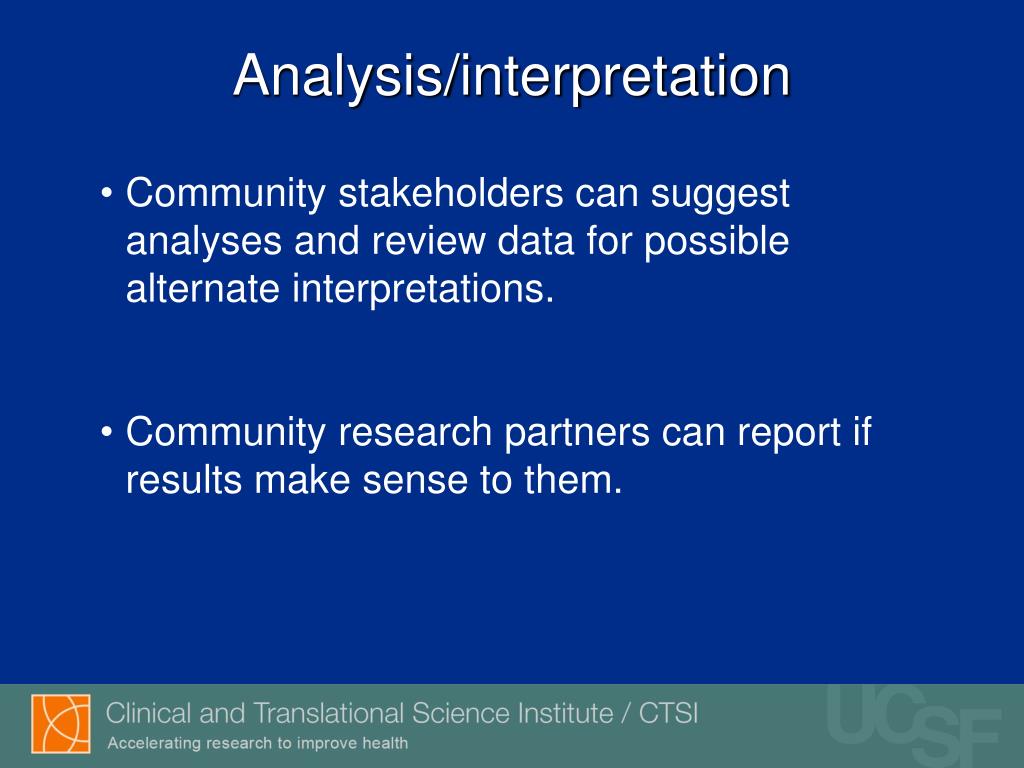 Analysis/interpretation

• Community stakeholders can suggest analyses and review data for possible alternate interpretations.

• Community research partners can report if results make sense to them.

Clinical and Translational Science Institute / CTSI
Accelerating research to improve health

UCSF